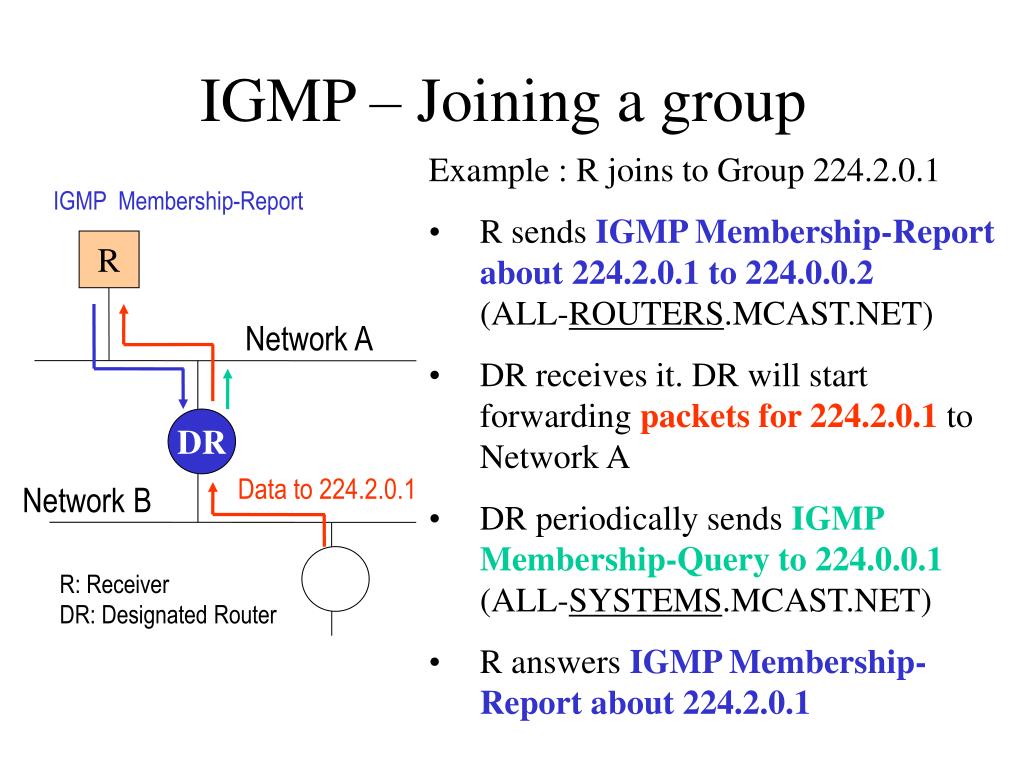 IGMP – Joining a group

IGMP Membership-Report

R

Network A

DR

Network B

Data to 224.2.0.1

R: Receiver
DR: Designated Router

Example : R joins to Group 224.2.0.1

• R sends IGMP Membership-Report about 224.2.0.1 to 224.0.0.2 (ALL-ROUTERS.MCAST.NET)

• DR receives it. DR will start forwarding packets for 224.2.0.1 to Network A

• DR periodically sends IGMP Membership-Query to 224.0.0.1 (ALL-SYSTEMS.MCAST.NET)

• R answers IGMP Membership-Report about 224.2.0.1